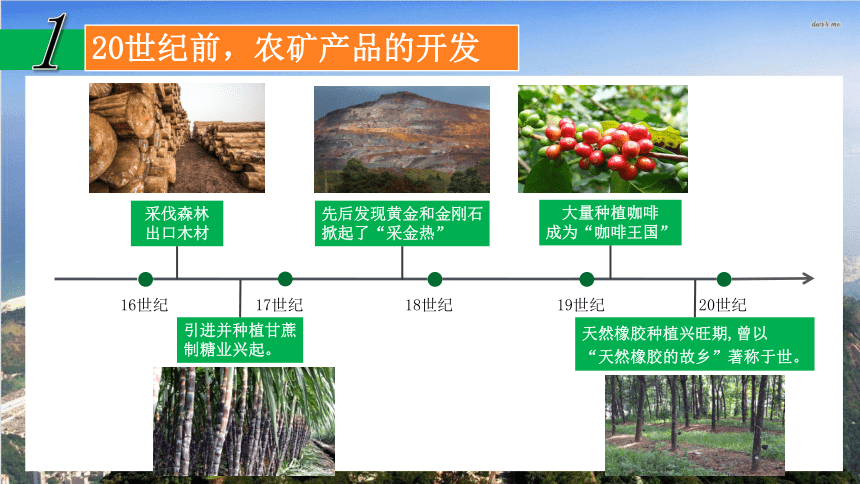 1 20世纪前，农矿产品的开发

采伐森林
出口木材

先后发现黄金和金刚石
掀起了“采金热”

大量种植咖啡
成为“咖啡王国”

16世纪

17世纪

18世纪

19世纪

20世纪

引进并种植甘蔗
制糖业兴起。

天然橡胶种植兴旺期，曾以
“天然橡胶的故乡”著称于世。